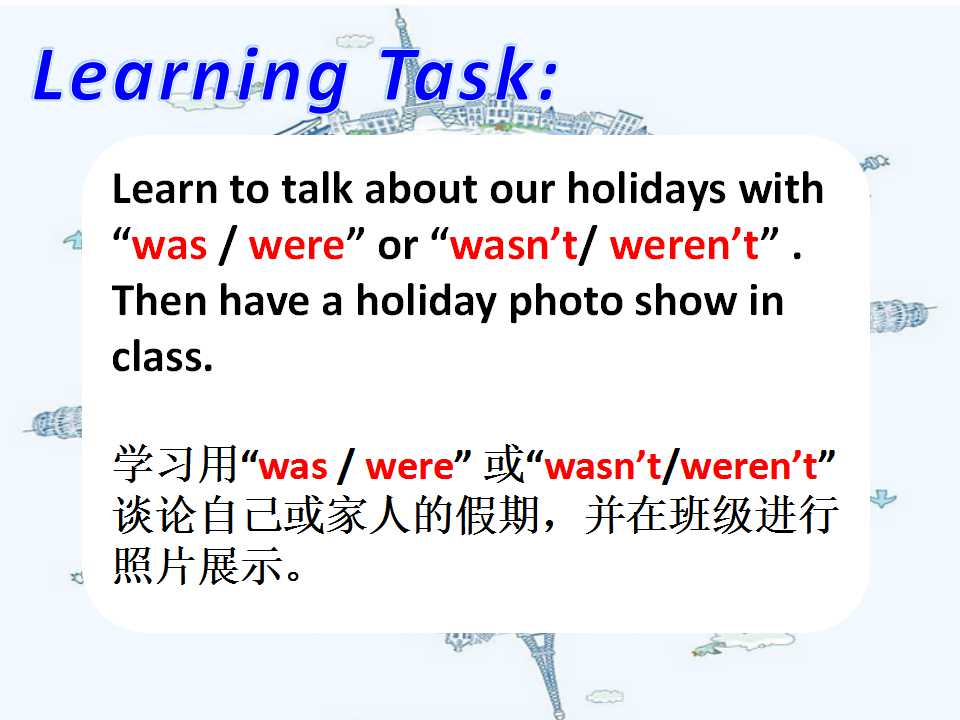 Learning Task:

Learn to talk about our holidays with "was / were" or "wasn't/ weren't" . Then have a holiday photo show in class.

学习用“was / were”或“wasn't/weren't”谈论自己或家人的假期，并在班级进行照片展示。